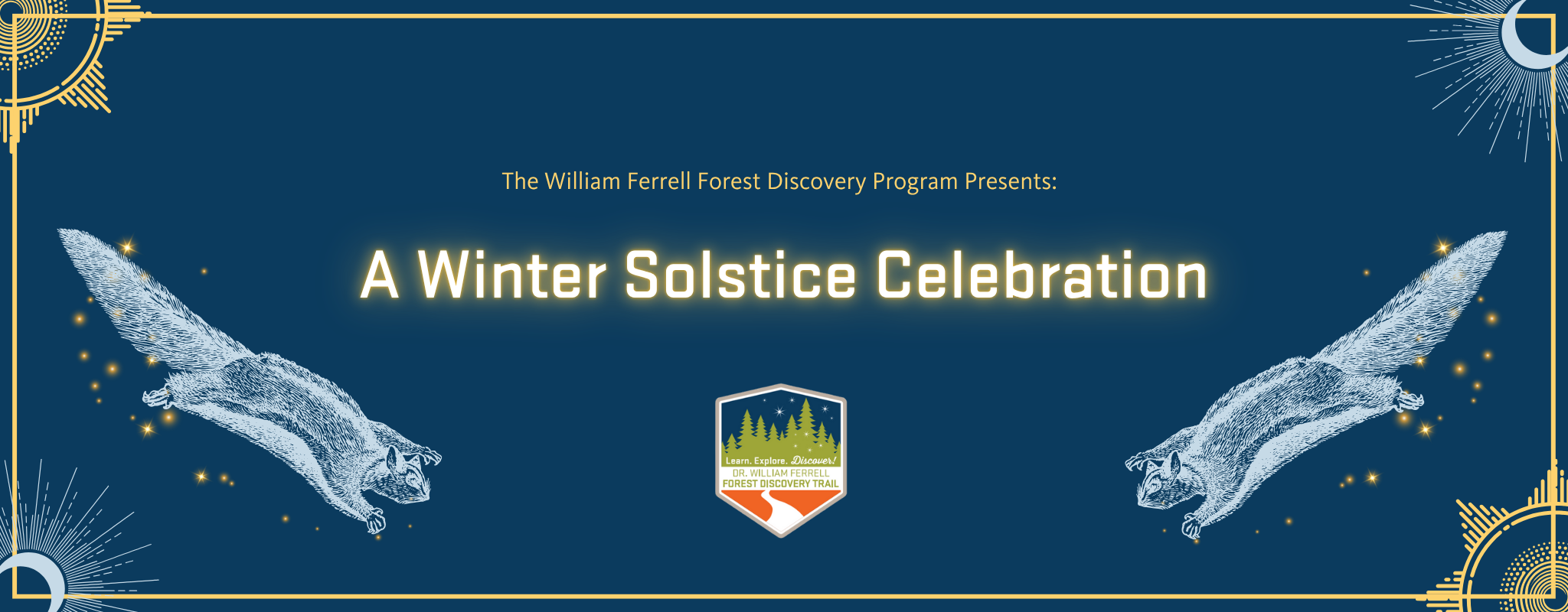 The William Ferrell Forest Discovery Program Presents:

A Winter Solstice Celebration

Learn. Explore. Discover!
DR. WILLIAM FERRELL
FOREST DISCOVERY TRAIL